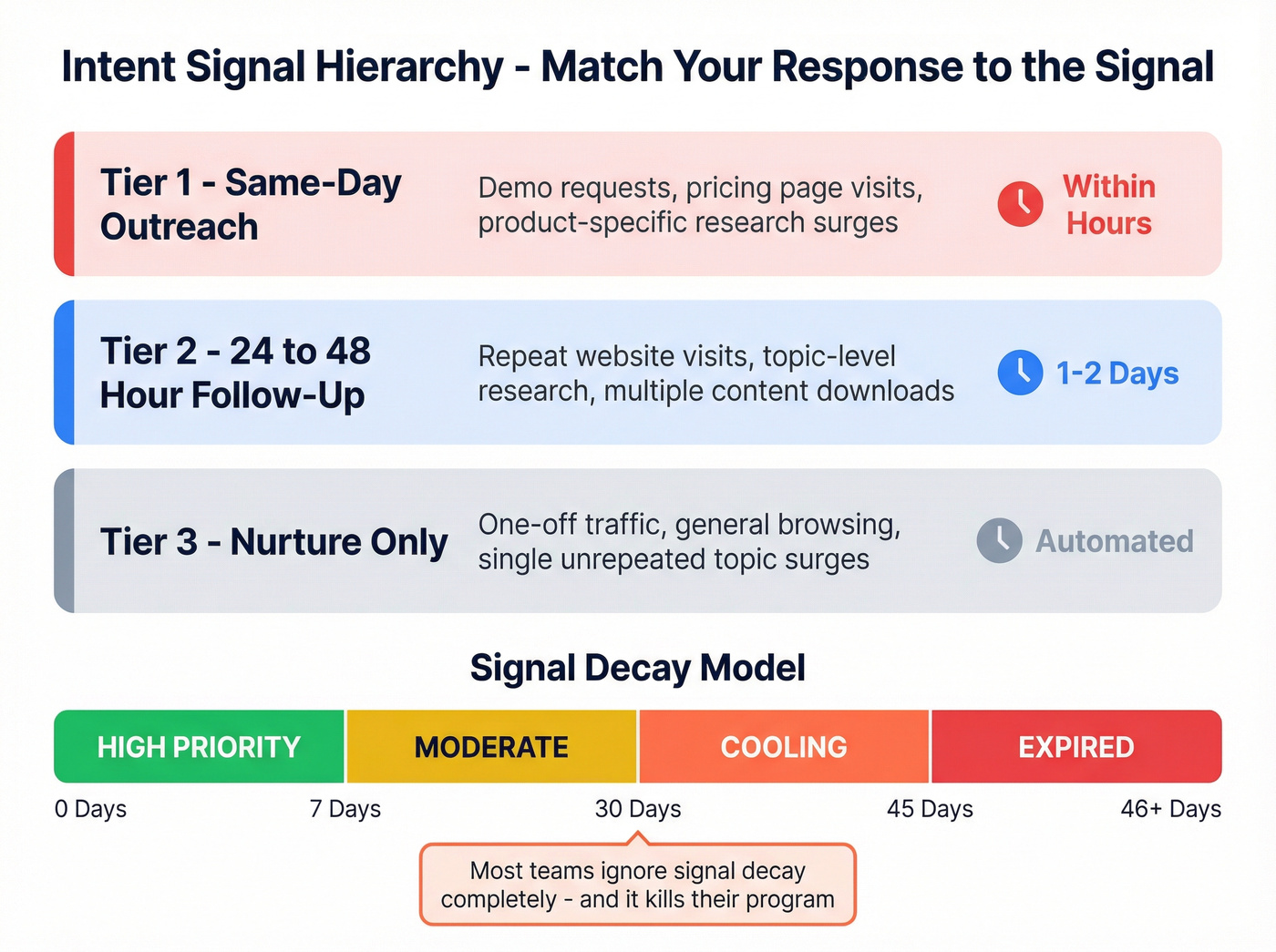 Intent Signal Hierarchy - Match Your Response to the Signal

Tier 1 - Same-Day Outreach

Demo requests, pricing page visits, product-specific research surges

Within Hours

Tier 2 - 24 to 48 Hour Follow-Up

Repeat website visits, topic-level research, multiple content downloads

1-2 Days

Tier 3 - Nurture Only

One-off traffic, general browsing, single unrepeated topic surges

Automated

Signal Decay Model

HIGH PRIORITY

MODERATE

COOLING

EXPIRED

0 Days

7 Days

30 Days

45 Days

46+ Days

Most teams ignore signal decay completely - and it kills their program